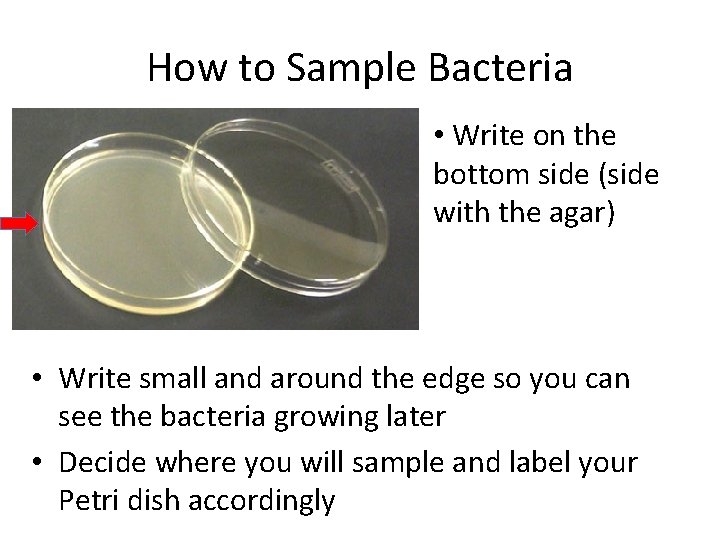 How to Sample Bacteria

• Write on the bottom side (side with the agar)

• Write small and around the edge so you can see the bacteria growing later

• Decide where you will sample and label your Petri dish accordingly